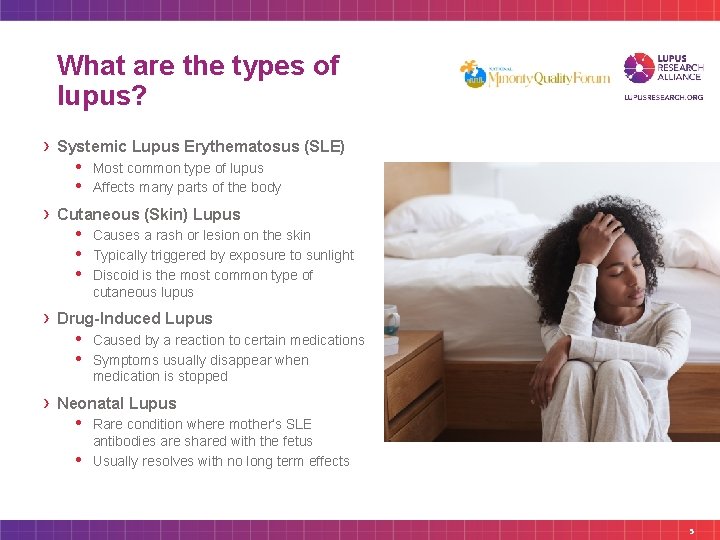 What are the types of lupus?

NATIONAL Minority Quality Forum

LUPUS RESEARCH ALLIANCE

LUPUSRESEARCH.ORG

› Systemic Lupus Erythematosus (SLE)
• Most common type of lupus
• Affects many parts of the body

› Cutaneous (Skin) Lupus
• Causes a rash or lesion on the skin
• Typically triggered by exposure to sunlight
• Discoid is the most common type of cutaneous lupus

› Drug-Induced Lupus
• Caused by a reaction to certain medications
• Symptoms usually disappear when medication is stopped

› Neonatal Lupus
• Rare condition where mother's SLE antibodies are shared with the fetus
• Usually resolves with no long term effects

5